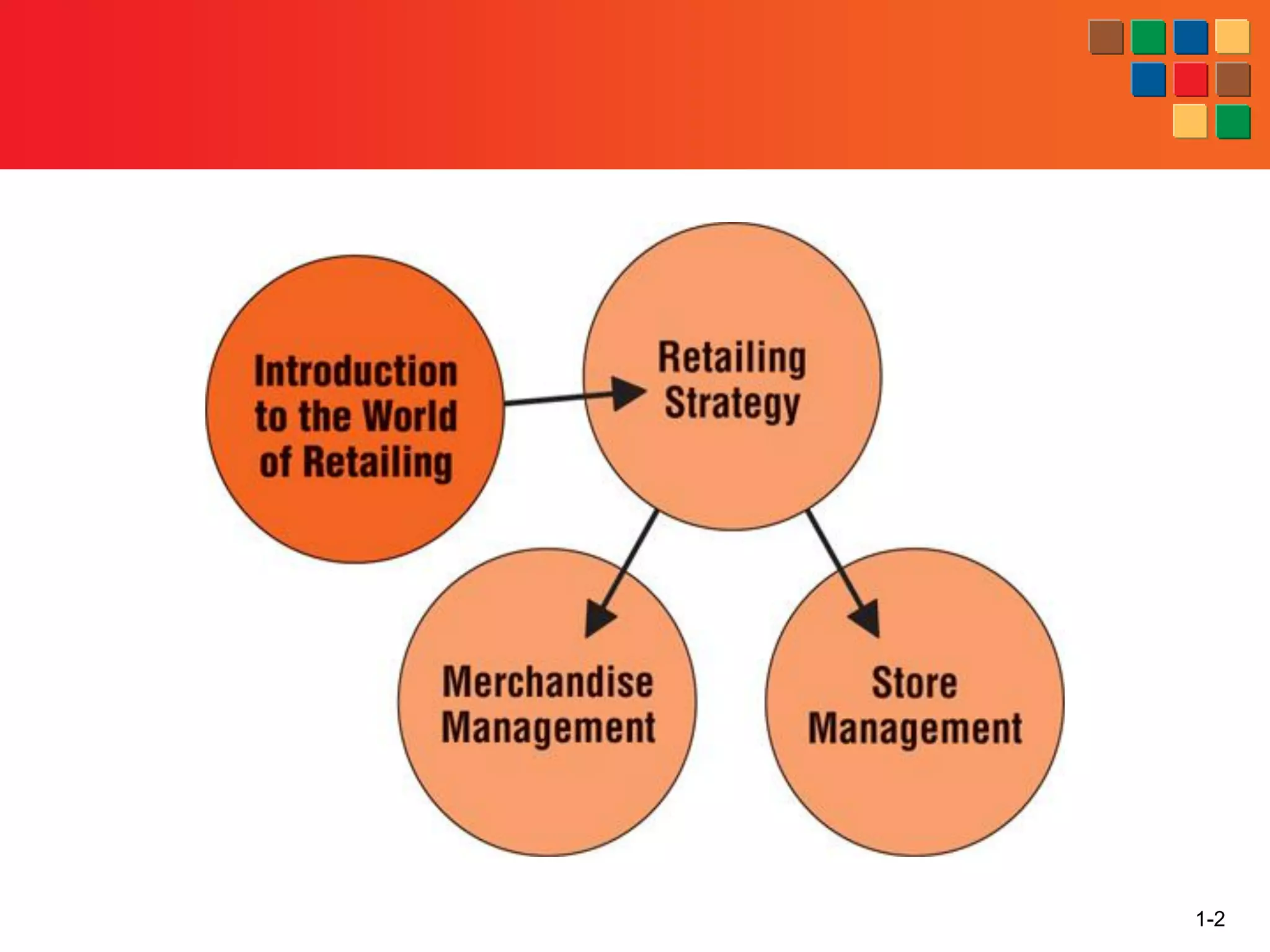 Introduction to the World of Retailing

Retailing Strategy

Merchandise Management

Store Management

1-2